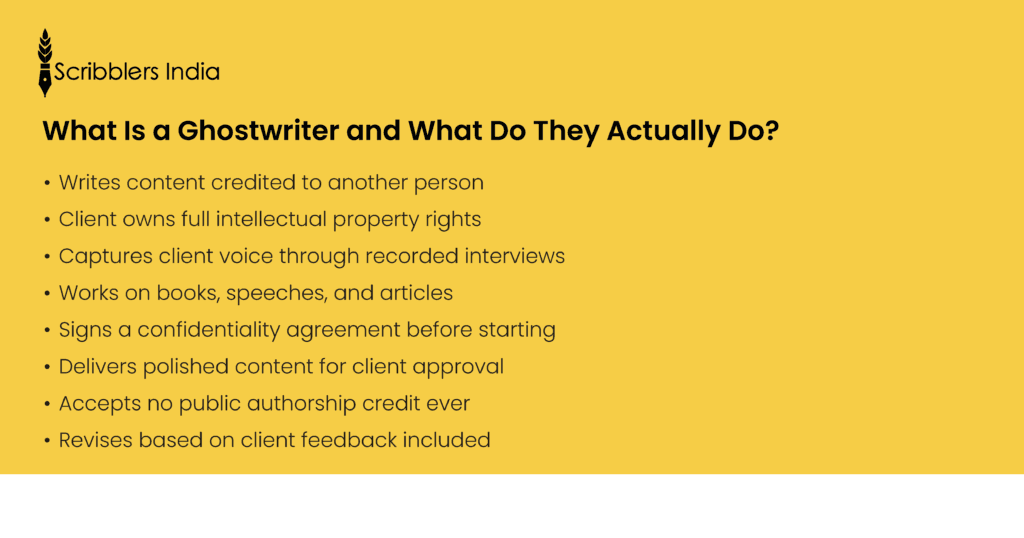 Scribblers India

What Is a Ghostwriter and What Do They Actually Do?

• Writes content credited to another person
• Client owns full intellectual property rights
• Captures client voice through recorded interviews
• Works on books, speeches, and articles
• Signs a confidentiality agreement before starting
• Delivers polished content for client approval
• Accepts no public authorship credit ever
• Revises based on client feedback included